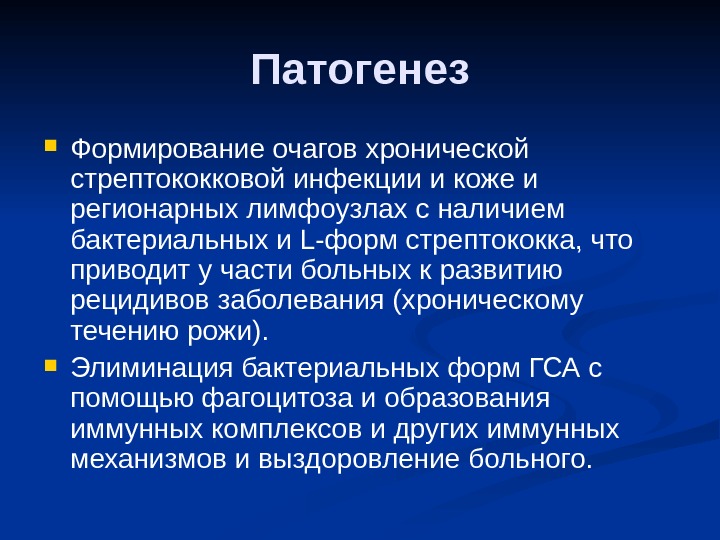 Патогенез

Формирование очагов хронической стрептококковой инфекции и коже и регионарных лимфоузлах с наличием бактериальных и L-форм стрептококка, что приводит у части больных к развитию рецидивов заболевания (хроническому течению рожи).

Элиминация бактериальных форм ГСА с помощью фагоцитоза и образования иммунных комплексов и других иммунных механизмов и выздоровление больного.